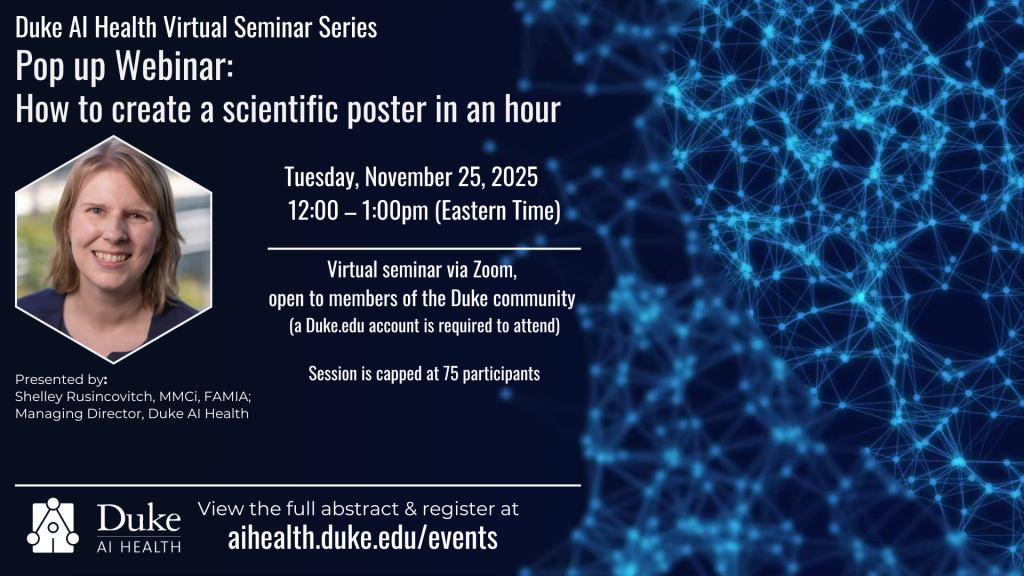 Duke AI Health Virtual Seminar Series

Pop up Webinar:
How to create a scientific poster in an hour

Tuesday, November 25, 2025
12:00 – 1:00pm (Eastern Time)

Virtual seminar via Zoom,
open to members of the Duke community
(a Duke.edu account is required to attend)

Session is capped at 75 participants

Presented by:
Shelley Rusincovitch, MMCi, FAMIA;
Managing Director, Duke AI Health

Duke
AI HEALTH

View the full abstract & register at
aihealth.duke.edu/events